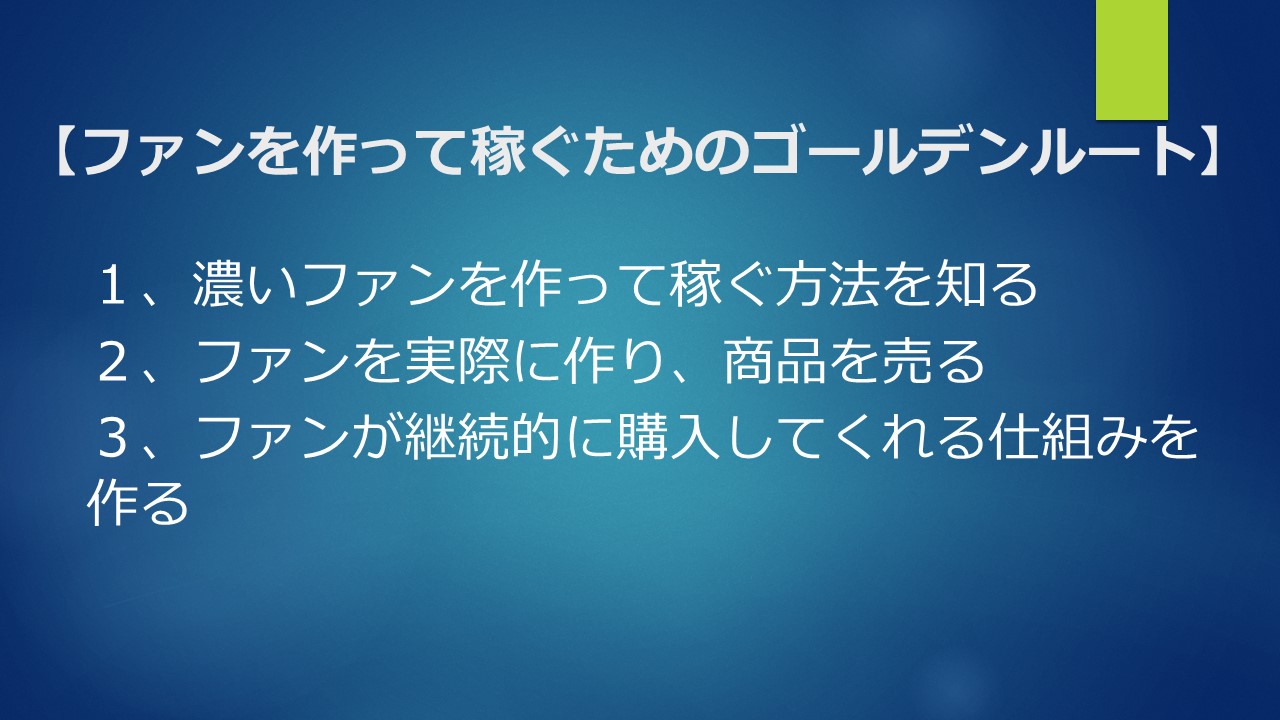 【ファンを作って稼ぐためのゴールデンルート】

１、濃いファンを作って稼ぐ方法を知る
２、ファンを実際に作り、商品を売る
３、ファンが継続的に購入してくれる仕組みを作る